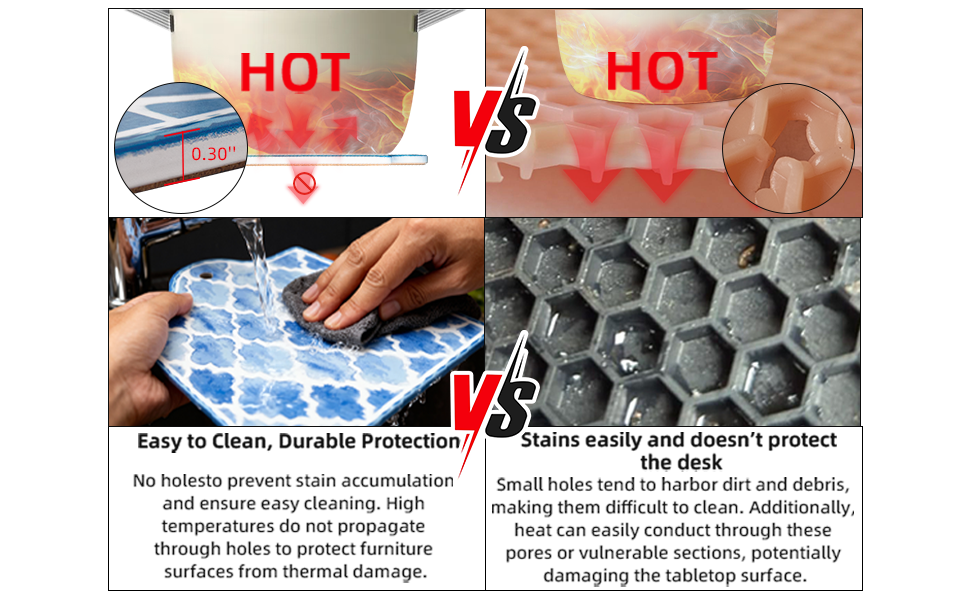 HOT

0.30''

VS

HOT

VS

Easy to Clean, Durable Protection

No holesto prevent stain accumulation and ensure easy cleaning. High temperatures do not propagate through holes to protect furniture surfaces from thermal damage.

Stains easily and doesn't protect the desk

Small holes tend to harbor dirt and debris, making them difficult to clean. Additionally, heat can easily conduct through these pores or vulnerable sections, potentially damaging the tabletop surface.